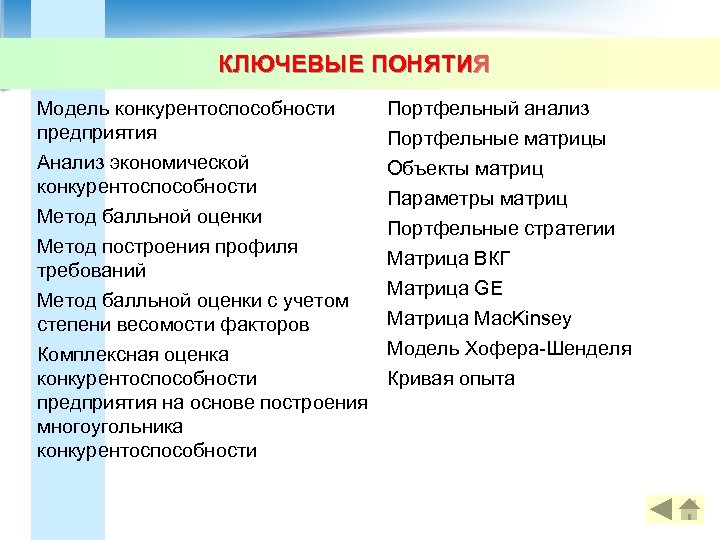 КЛЮЧЕВЫЕ ПОНЯТИЯ

Модель конкурентоспособности предприятия

Анализ экономической конкурентоспособности

Метод балльной оценки

Метод построения профиля требований

Метод балльной оценки с учетом степени весомости факторов

Комплексная оценка конкурентоспособности предприятия на основе построения многоугольника конкурентоспособности

Портфельный анализ

Портфельные матрицы

Объекты матриц

Параметры матриц

Портфельные стратегии

Матрица ВКГ

Матрица GE

Матрица MacKinsey

Модель Хофера-Шенделя

Кривая опыта